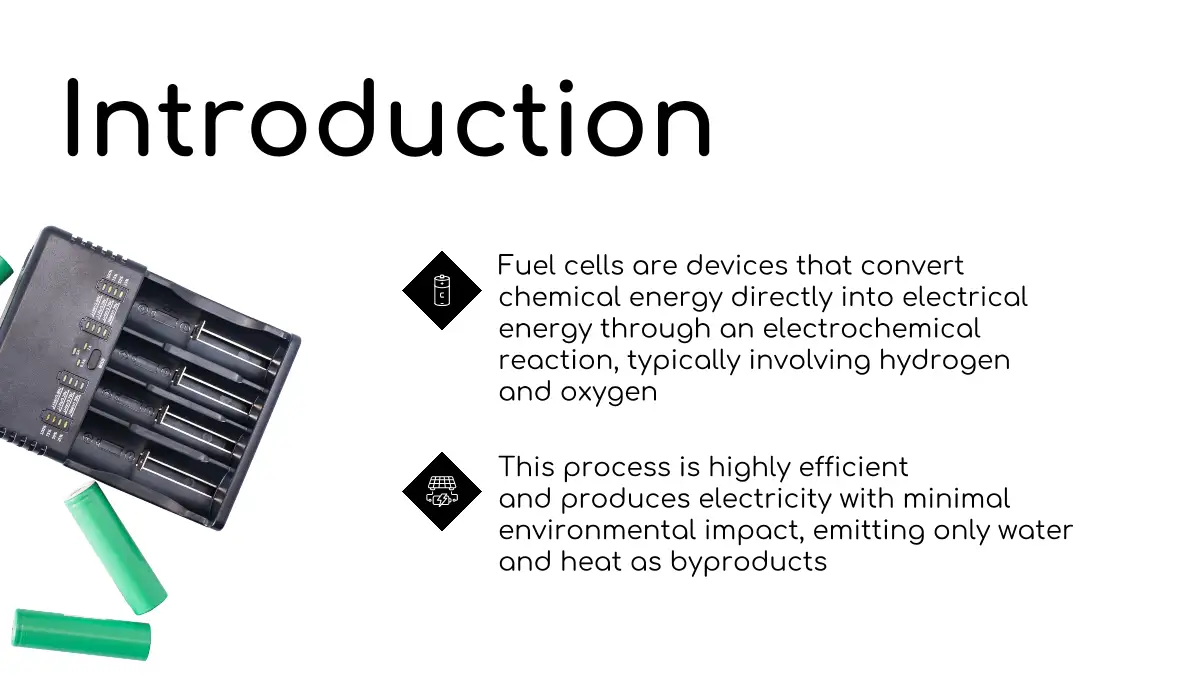 Introduction

Fuel cells are devices that convert chemical energy directly into electrical energy through an electrochemical reaction, typically involving hydrogen and oxygen

This process is highly efficient and produces electricity with minimal environmental impact, emitting only water and heat as byproducts